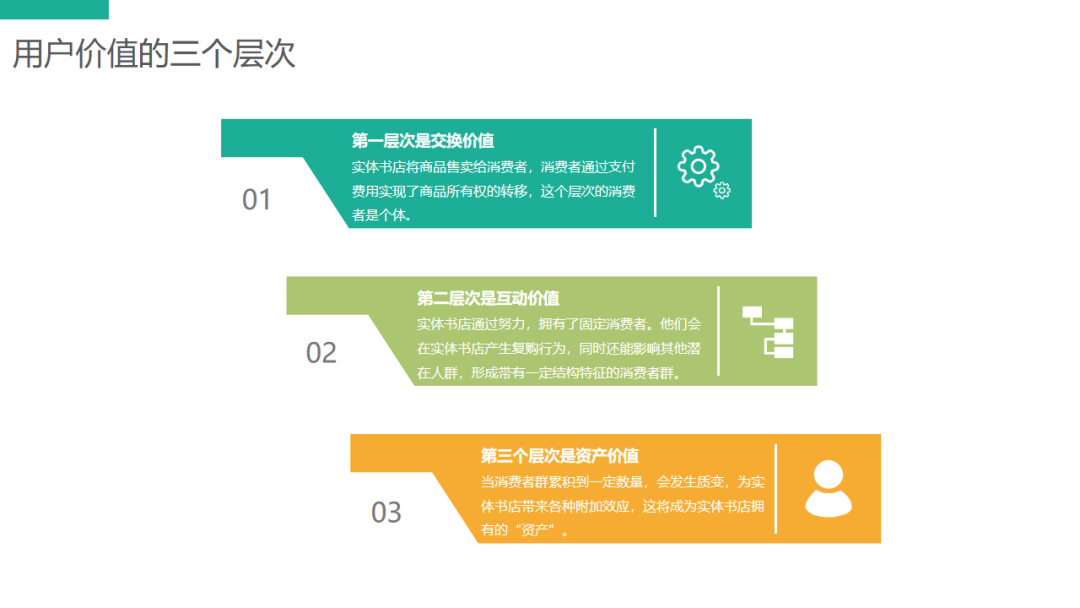 用户价值的三个层次

01

第一层次是交换价值

实体书店将商品售卖给消费者，消费者通过支付费用实现了商品所有权的转移，这个层次的消费者是个体。

02

第二层次是互动价值

实体书店通过努力，拥有了固定消费者。他们会在实体书店产生复购行为，同时还能影响其他潜在人群，形成带有一定结构特征的消费者群。

03

第三个层次是资产价值

当消费者群累积到一定数量，会发生质变，为实体书店带来各种附加效应，这将成为实体书店拥有的“资产”。